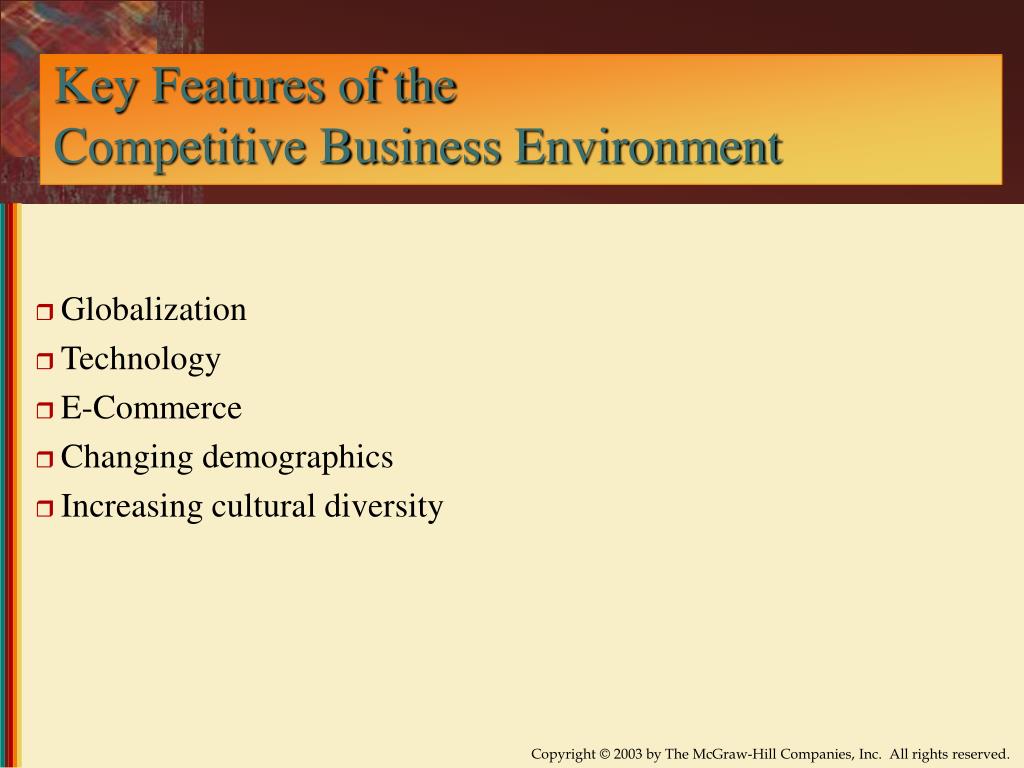 Key Features of the
Competitive Business Environment

- Globalization
- Technology
- E-Commerce
- Changing demographics
- Increasing cultural diversity

Copyright © 2003 by The McGraw-Hill Companies, Inc. All rights reserved.